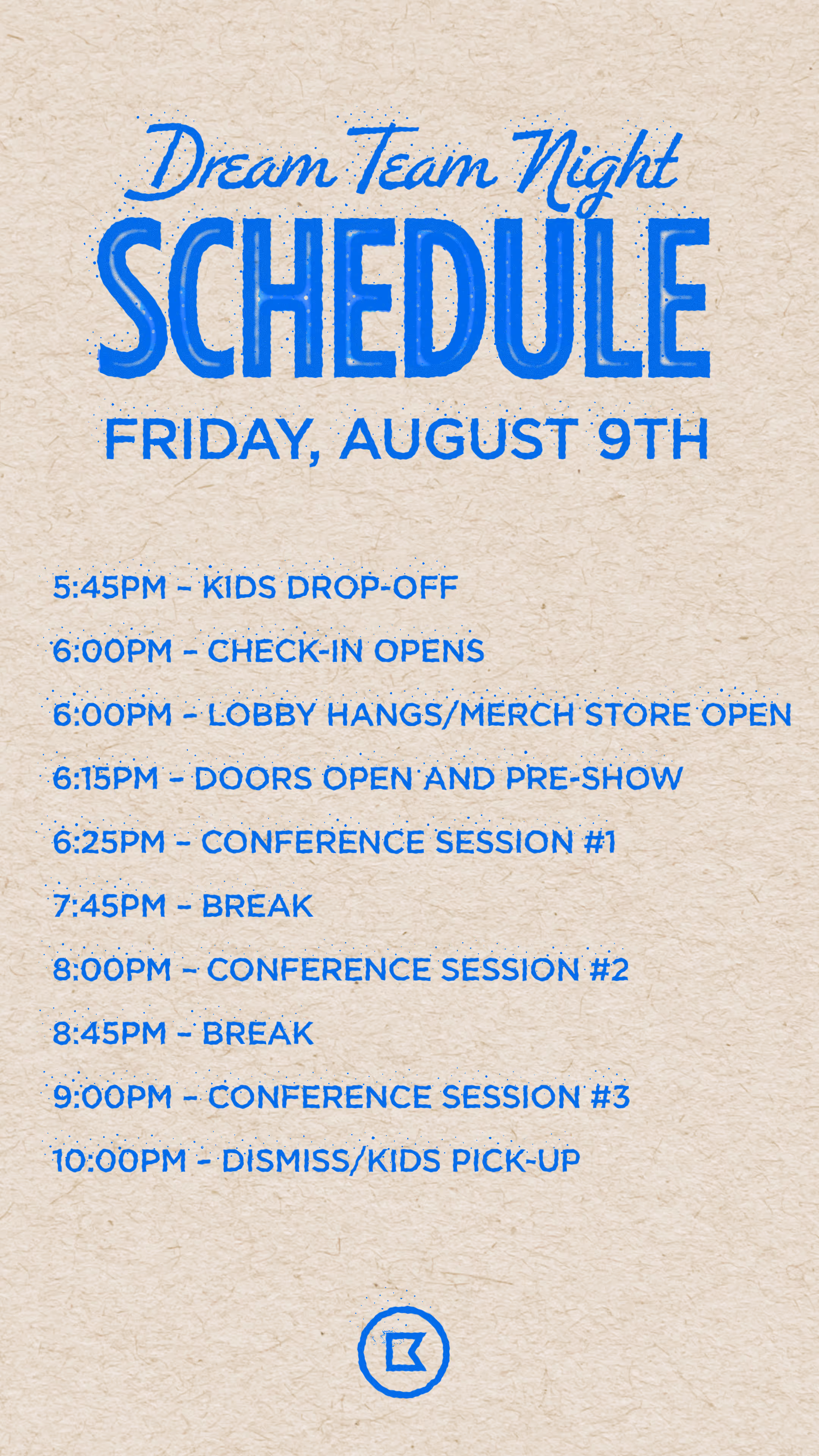 Dream Team Night
SCHEDULE
FRIDAY, AUGUST 9TH

5:45PM – KIDS DROP-OFF

6:00PM – CHECK-IN OPENS

6:00PM – LOBBY HANGS/MERCH STORE OPEN

6:15PM – DOORS OPEN AND PRE-SHOW

6:25PM – CONFERENCE SESSION #1

7:45PM – BREAK

8:00PM – CONFERENCE SESSION #2

8:45PM – BREAK

9:00PM – CONFERENCE SESSION #3

10:00PM – DISMISS/KIDS PICK-UP